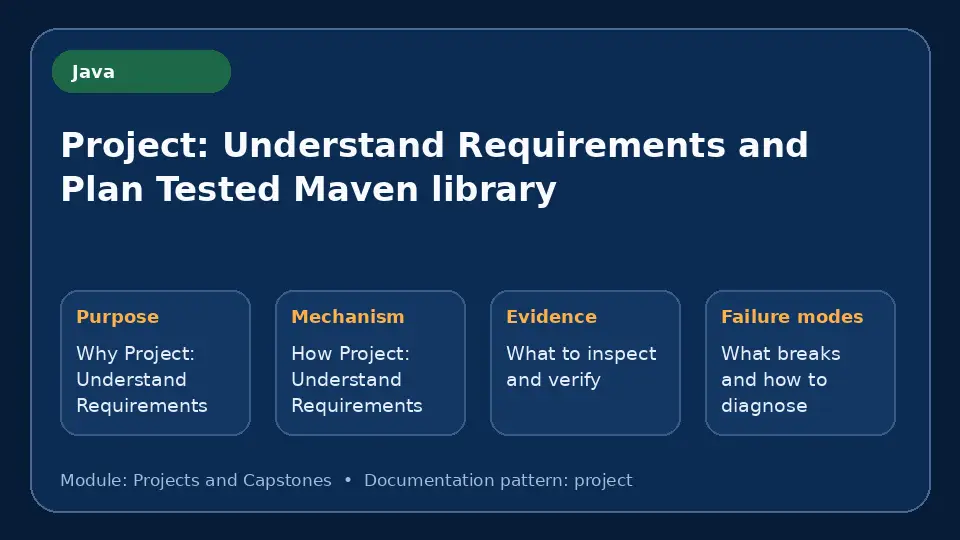 Java

Project: Understand Requirements and Plan Tested Maven library

Purpose

Why Project: Understand Requirements

Mechanism

How Project: Understand Requirements

Evidence

What to inspect and verify

Failure modes

What breaks and how to diagnose

Module: Projects and Capstones • Documentation pattern: project